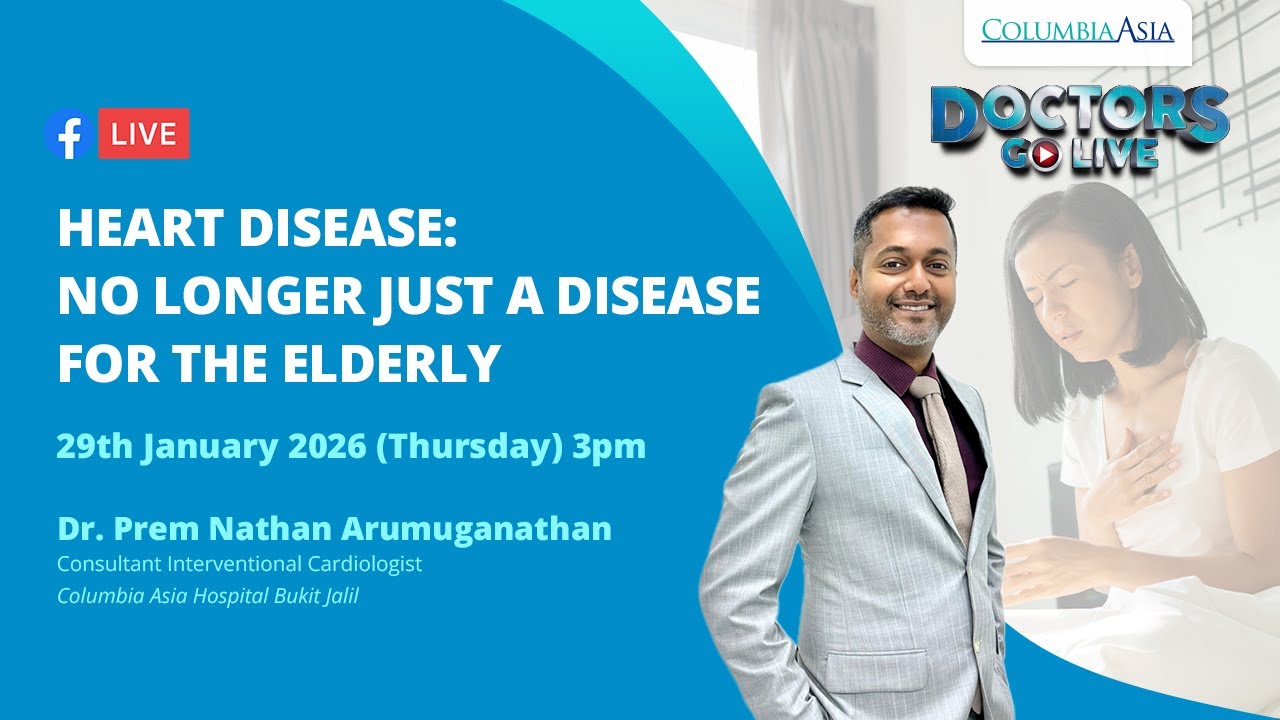 COLUMBIA ASIA

DOCTORS GO LIVE

LIVE

HEART DISEASE: NO LONGER JUST A DISEASE FOR THE ELDERLY

29th January 2026 (Thursday) 3pm

Dr. Prem Nathan Arumuganathan
Consultant Interventional Cardiologist
Columbia Asia Hospital Bukit Jalil